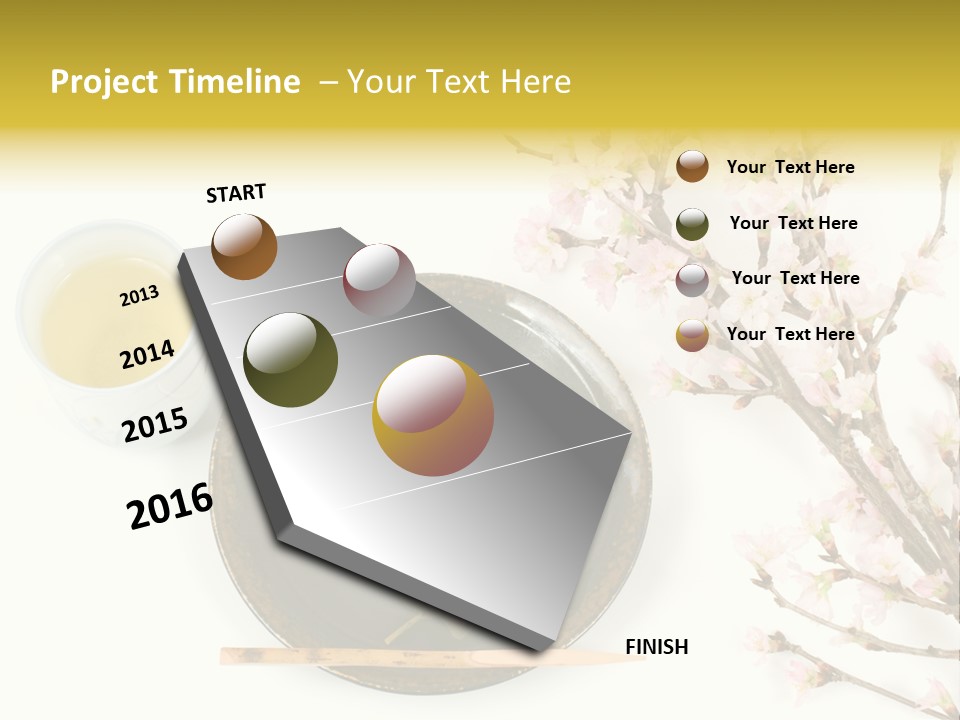 Project Timeline – Your Text Here

START

2013

2014

2015

2016

FINISH

Your Text Here

Your Text Here

Your Text Here

Your Text Here